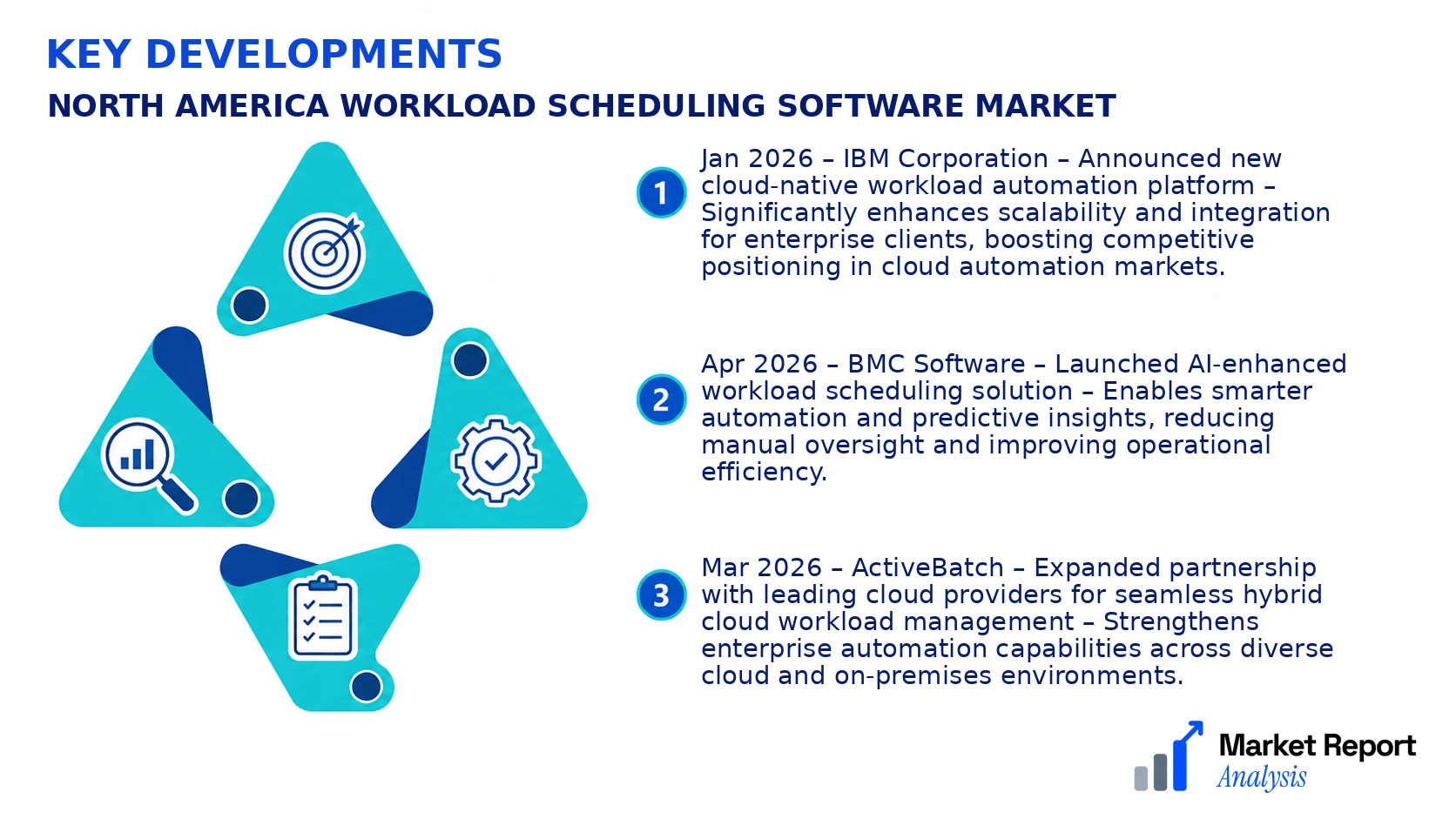 KEY DEVELOPMENTS

NORTH AMERICA WORKLOAD SCHEDULING SOFTWARE MARKET

1 Jan 2026 – IBM Corporation – Announced new cloud-native workload automation platform – Significantly enhances scalability and integration for enterprise clients, boosting competitive positioning in cloud automation markets.

2 Apr 2026 – BMC Software – Launched AI-enhanced workload scheduling solution – Enables smarter automation and predictive insights, reducing manual oversight and improving operational efficiency.

3 Mar 2026 – ActiveBatch – Expanded partnership with leading cloud providers for seamless hybrid cloud workload management – Strengthens enterprise automation capabilities across diverse cloud and on-premises environments.

Market Report Analysis